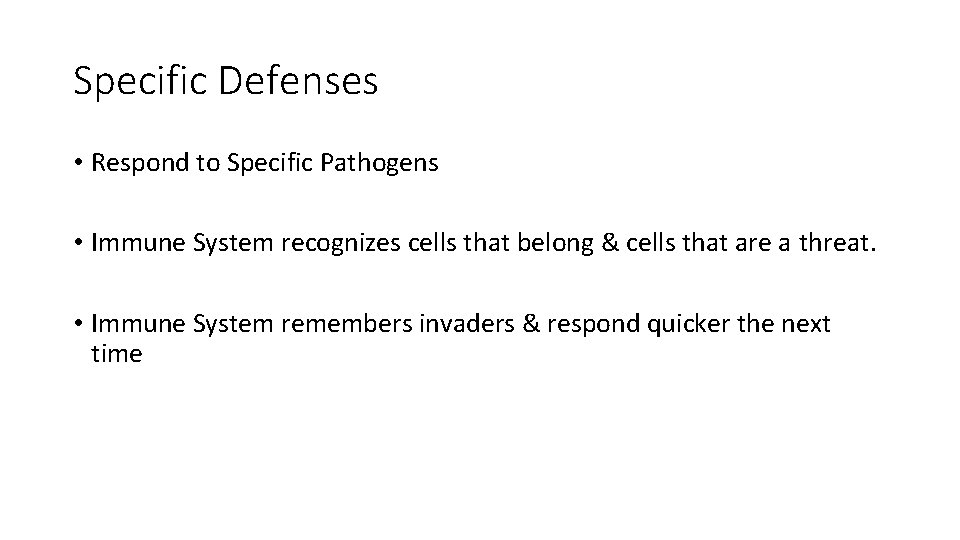 Specific Defenses

• Respond to Specific Pathogens

• Immune System recognizes cells that belong & cells that are a threat.

• Immune System remembers invaders & respond quicker the next time